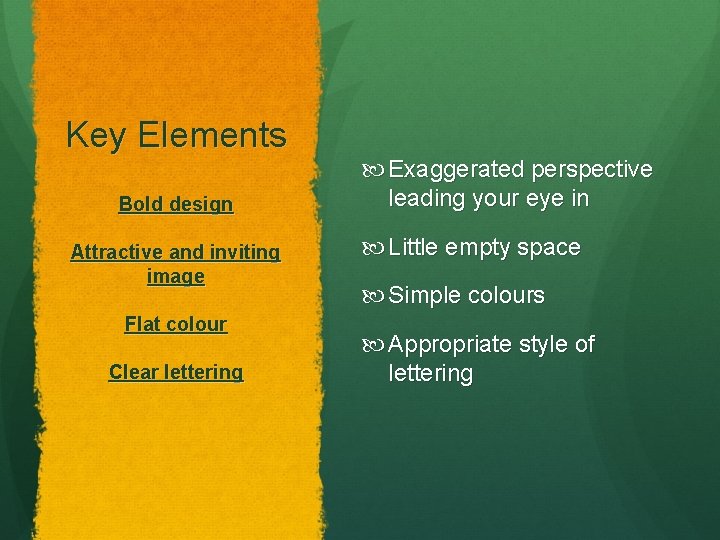 Key Elements

Bold design

Attractive and inviting image

Flat colour

Clear lettering

Exaggerated perspective leading your eye in

Little empty space

Simple colours

Appropriate style of lettering